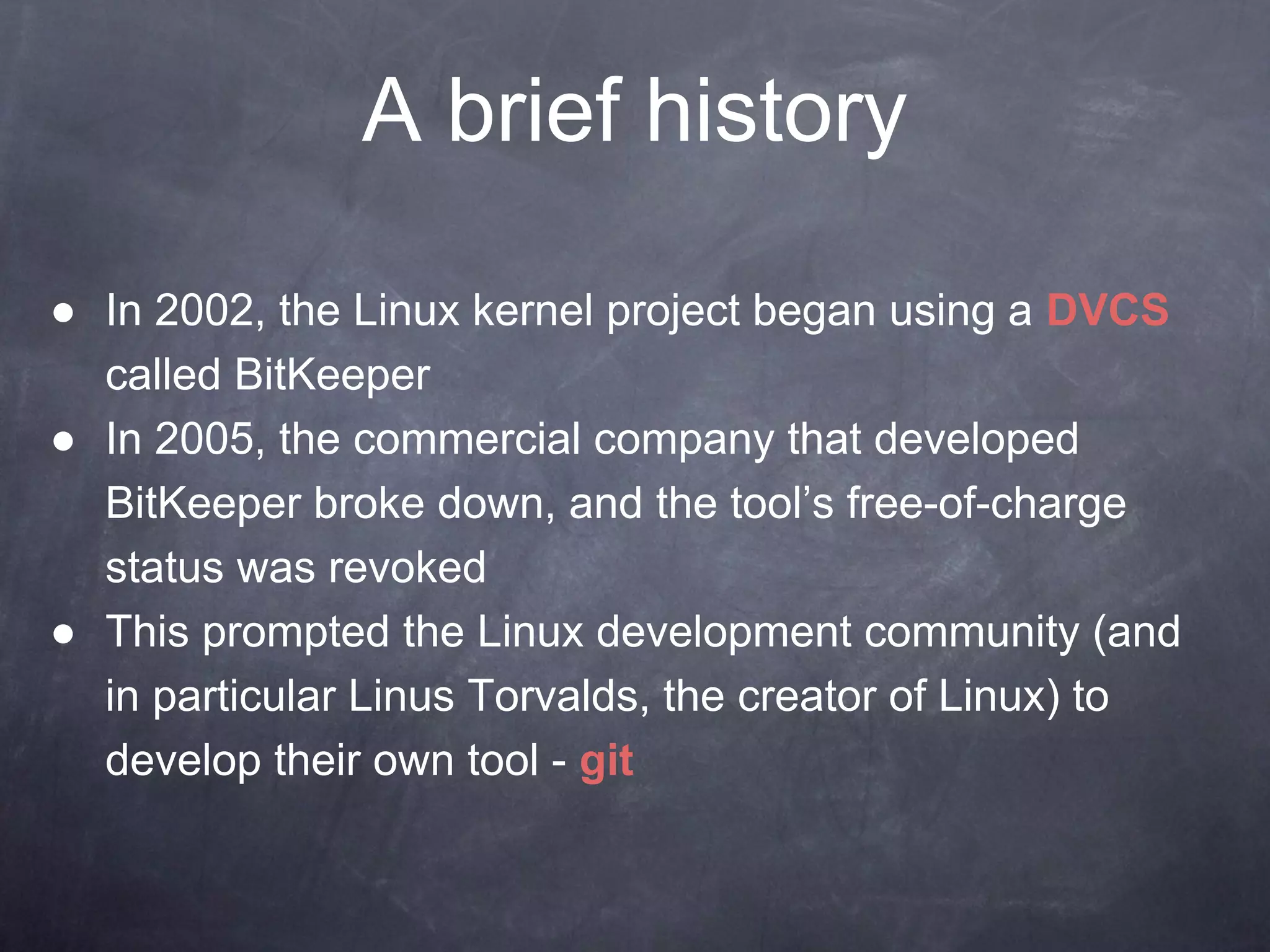 A brief history

● In 2002, the Linux kernel project began using a DVCS called BitKeeper
● In 2005, the commercial company that developed BitKeeper broke down, and the tool’s free-of-charge status was revoked
● This prompted the Linux development community (and in particular Linus Torvalds, the creator of Linux) to develop their own tool - git